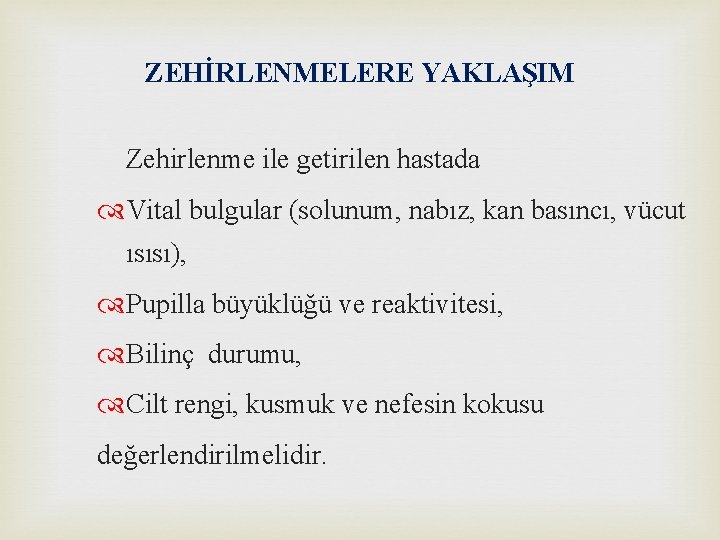 ZEHİRLENMELERE YAKLAŞIM

Zehirlenme ile getirilen hastada

Vital bulgular (solunum, nabız, kan basıncı, vücut ısısı),

Pupilla büyüklüğü ve reaktivitesi,

Bilinç durumu,

Cilt rengi, kusmuk ve nefesin kokusu

değerlendirilmelidir.